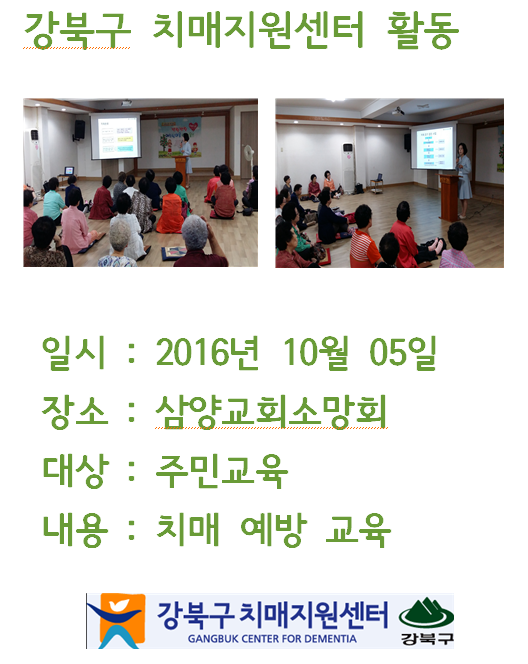 강북구 치매지원센터 활동

일시 : 2016년 10월 05일

장소 : 삼양교회소망회

대상 : 주민교육

내용 : 치매 예방 교육

강북구 치매지원센터
GANGBUK CENTER FOR DEMENTIA
강북구